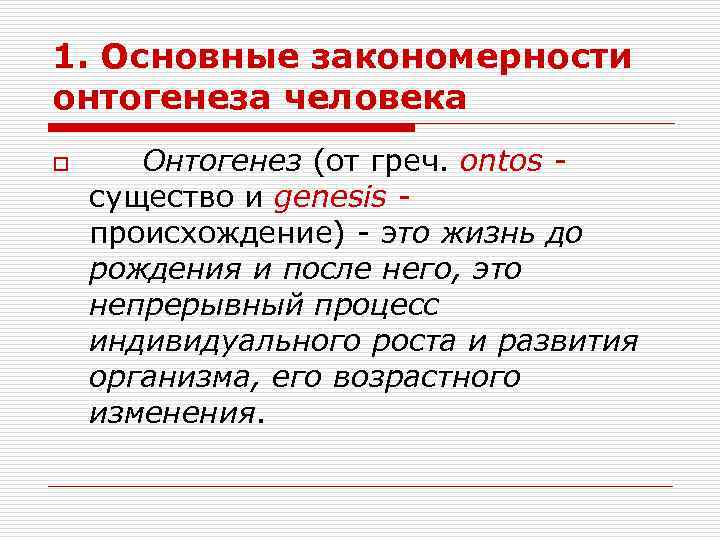 1. Основные закономерности онтогенеза человека

Онтогенез (от греч. ontos - существо и genesis - происхождение) - это жизнь до рождения и после него, это непрерывный процесс индивидуального роста и развития организма, его возрастного изменения.